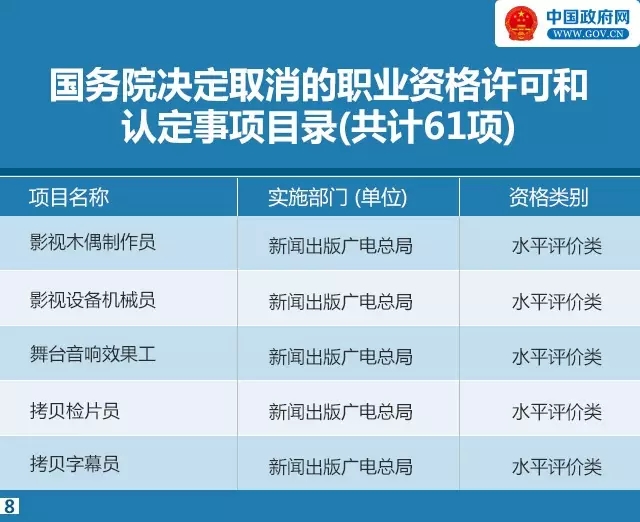 中国政府网
WWW.GOV.CN

国务院决定取消的职业资格许可和认定事项目录(共计61项)

| 项目名称 | 实施部门 (单位) | 资格类别 |
|---|---|---|
| 影视木偶制作员 | 新闻出版广电总局 | 水平评价类 |
| 影视设备机械员 | 新闻出版广电总局 | 水平评价类 |
| 舞台音响效果工 | 新闻出版广电总局 | 水平评价类 |
| 拷贝检片员 | 新闻出版广电总局 | 水平评价类 |
| 拷贝字幕员 | 新闻出版广电总局 | 水平评价类 |

8